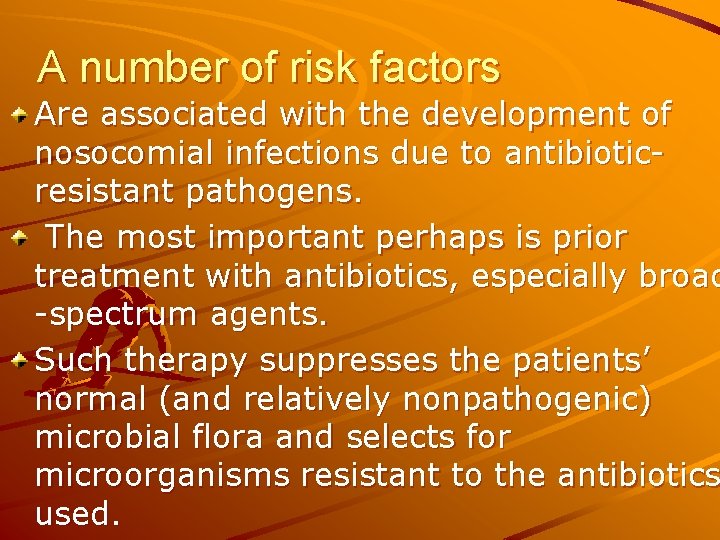 A number of risk factors

Are associated with the development of nosocomial infections due to antibiotic-resistant pathogens.

The most important perhaps is prior treatment with antibiotics, especially broad -spectrum agents.

Such therapy suppresses the patients' normal (and relatively nonpathogenic) microbial flora and selects for microorganisms resistant to the antibiotics used.